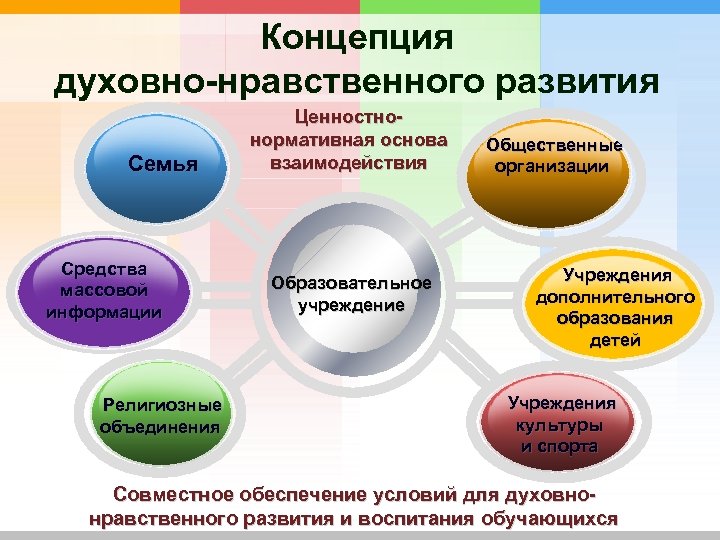 Концепция духовно-нравственного развития

Ценностно-нормативная основа взаимодействия

Семья

Общественные организации

Средства массовой информации

Образовательное учреждение

Учреждения дополнительного образования детей

Религиозные объединения

Учреждения культуры и спорта

Совместное обеспечение условий для духовно-нравственного развития и воспитания обучающихся